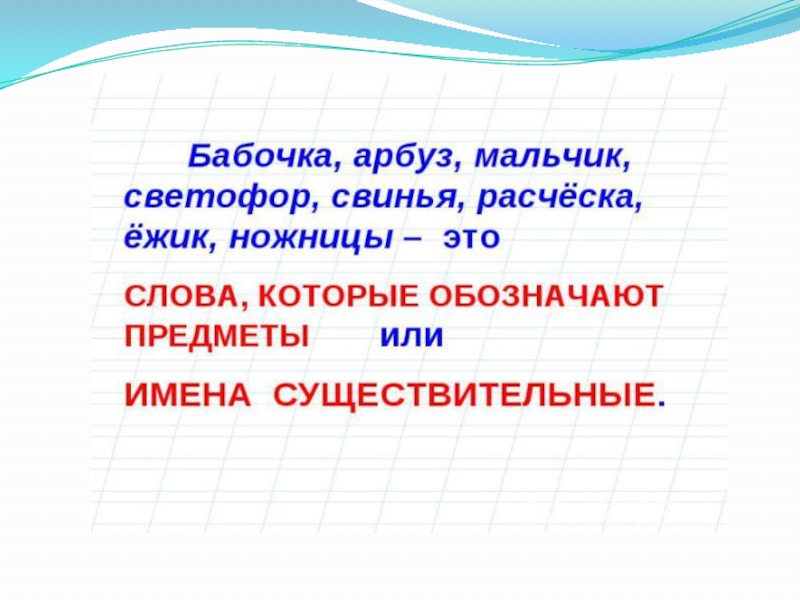 Бабочка, арбуз, мальчик, светофор, свинья, расчёска, ёжик, ножницы – это

СЛОВА, КОТОРЫЕ ОБОЗНАЧАЮТ ПРЕДМЕТЫ или

ИМЕНА СУЩЕСТВИТЕЛЬНЫЕ.